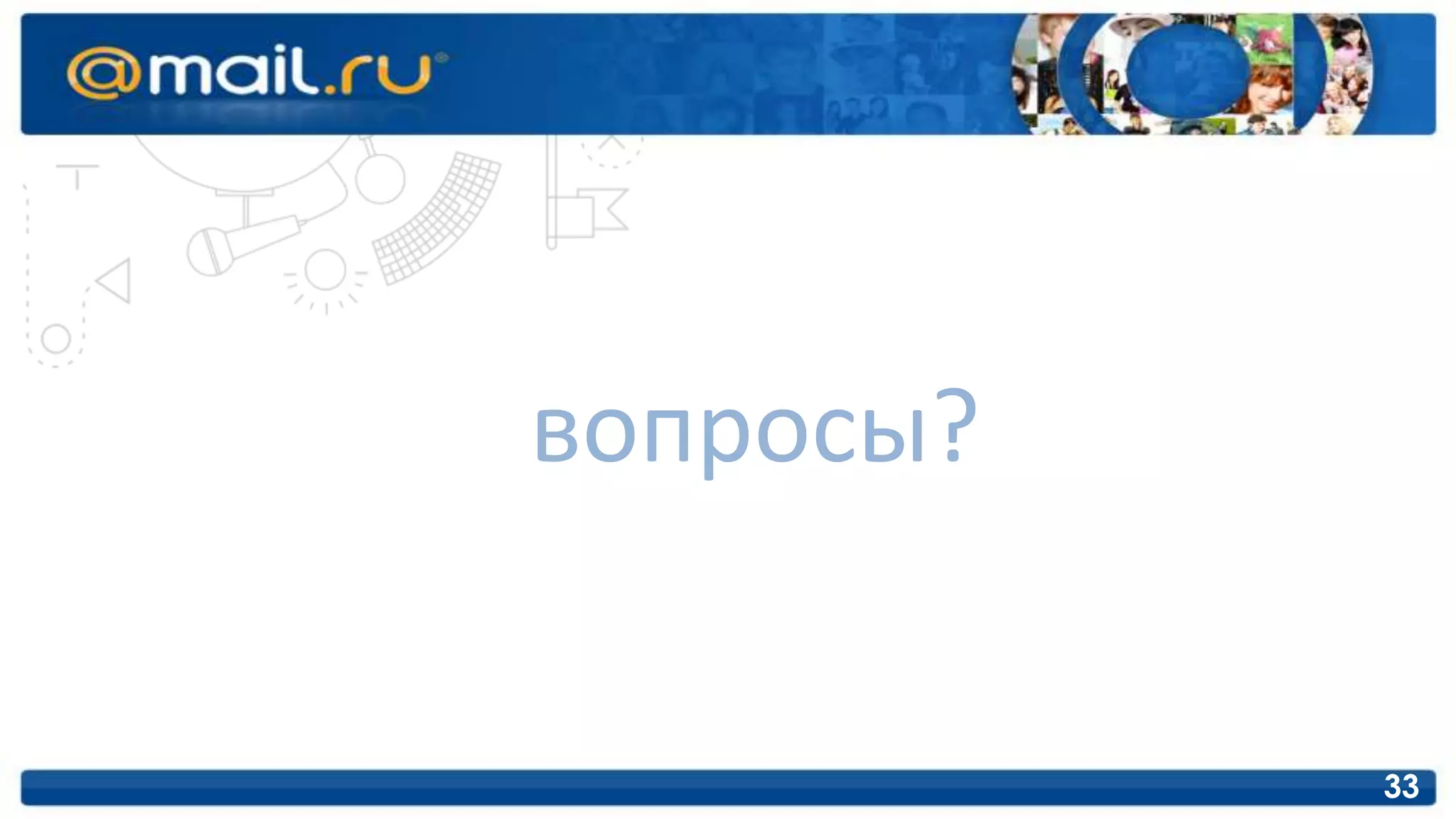 @mail.ru®

вопросы?

33